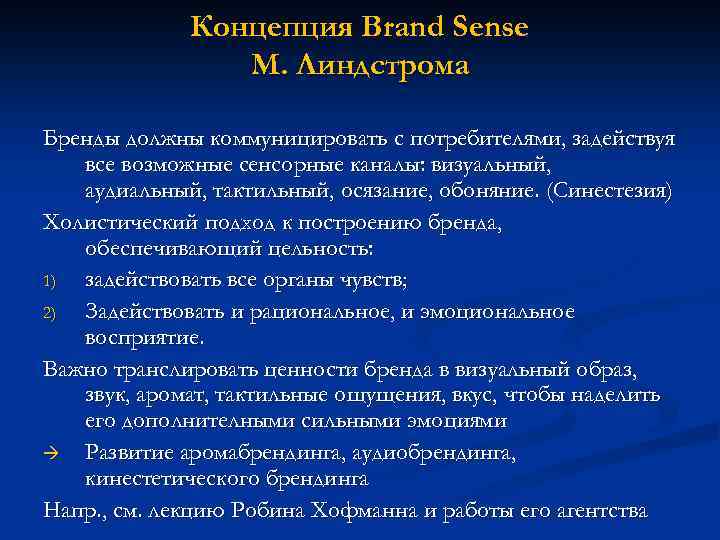 Концепция Brand Sense
М. Линдстрома

Бренды должны коммуницировать с потребителями, задействуя все возможные сенсорные каналы: визуальный, аудиальный, тактильный, осязание, обоняние. (Синестезия)

Холистический подход к построению бренда, обеспечивающий цельность:

1) задействовать все органы чувств;

2) Задействовать и рациональное, и эмоциональное восприятие.

Важно транслировать ценности бренда в визуальный образ, звук, аромат, тактильные ощущения, вкус, чтобы наделить его дополнительными сильными эмоциями

→ Развитие аромабрендинга, аудиобрендинга, кинестетического брендинга

Напр., см. лекцию Робина Хофманна и работы его агентства